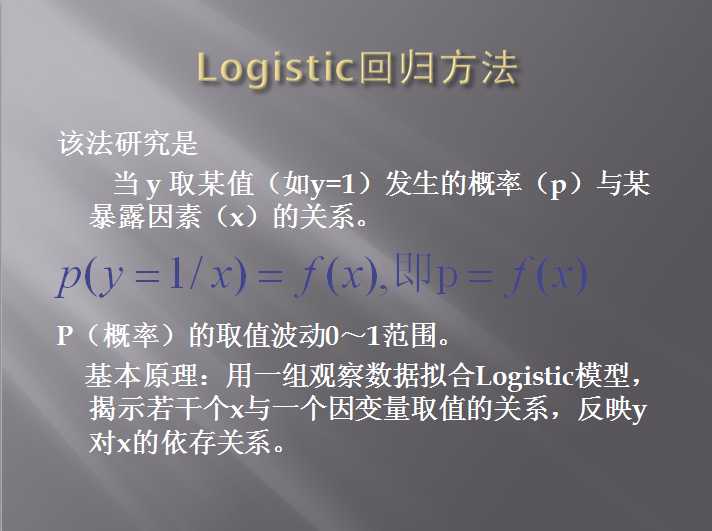 Logistic回归方法

该法研究是

当 y 取某值（如y=1）发生的概率（p）与某暴露因素（x）的关系。

$p(y=1/x)=f(x)$,即$p=f(x)$

P（概率）的取值波动0～1范围。

基本原理：用一组观察数据拟合Logistic模型，揭示若干个x与一个因变量取值的关系，反映y对x的依存关系。